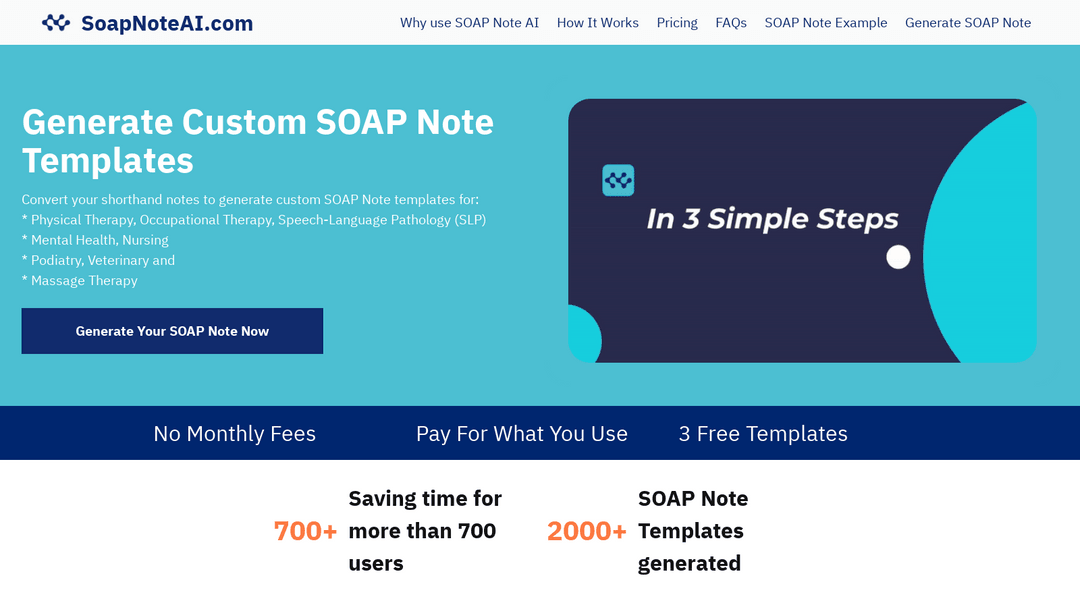 SoapNoteAI.com

Why use SOAP Note AI How It Works Pricing FAQs SOAP Note Example Generate SOAP Note

Generate Custom SOAP Note Templates

Convert your shorthand notes to generate custom SOAP Note templates for:
* Physical Therapy, Occupational Therapy, Speech-Language Pathology (SLP)
* Mental Health, Nursing
* Podiatry, Veterinary and
* Massage Therapy

Generate Your SOAP Note Now

In 3 Simple Steps

No Monthly Fees Pay For What You Use 3 Free Templates

700+ Saving time for more than 700 users

2000+ SOAP Note Templates generated